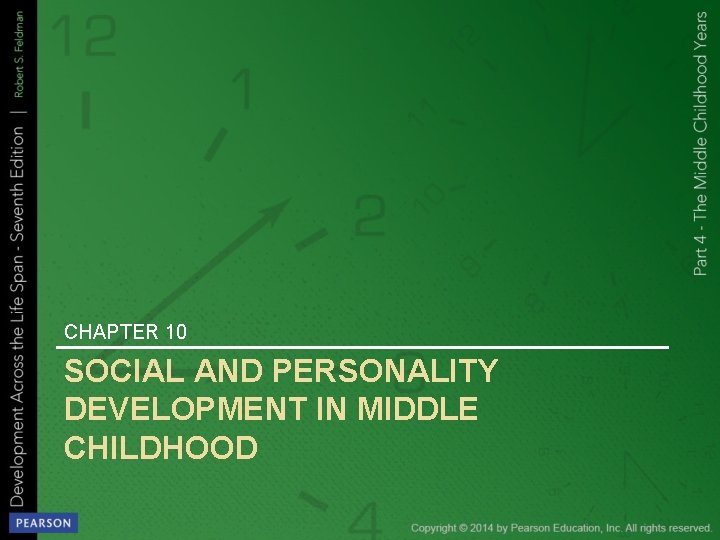 Development Across the Life Span - Seventh Edition | Robert S. Feldman

Part 4 - The Middle Childhood Years

CHAPTER 10

SOCIAL AND PERSONALITY DEVELOPMENT IN MIDDLE CHILDHOOD

PEARSON

Copyright © 2014 by Pearson Education, Inc. All rights reserved.